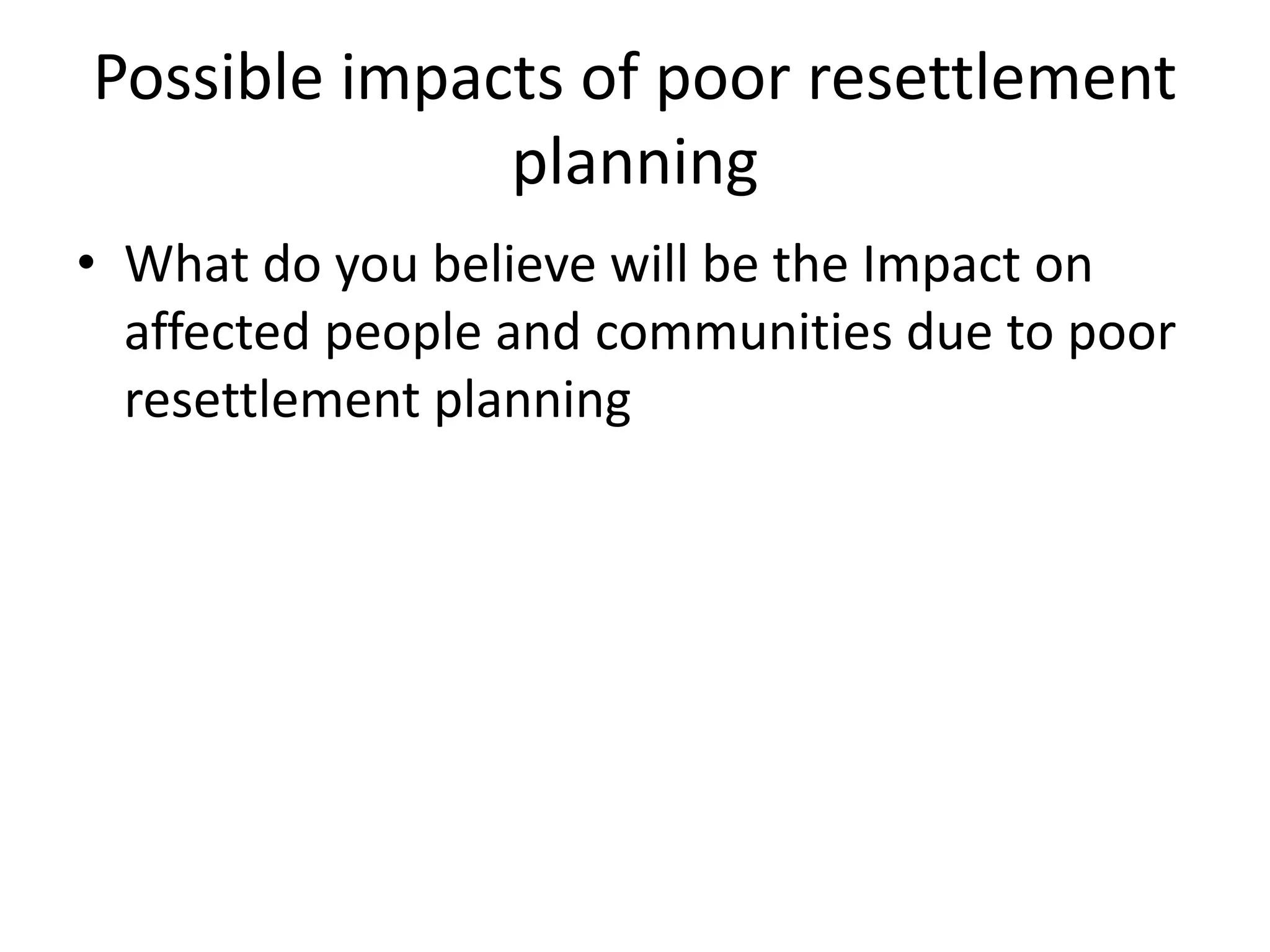 Possible impacts of poor resettlement planning

• What do you believe will be the Impact on affected people and communities due to poor resettlement planning